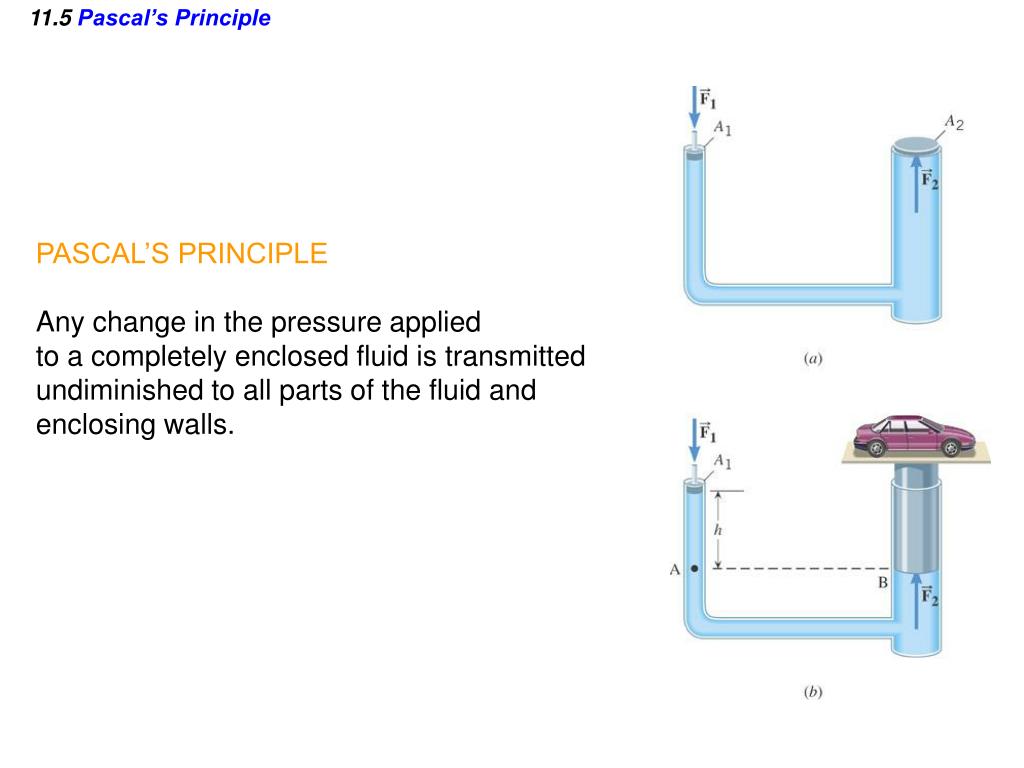 11.5 Pascal's Principle

PASCAL'S PRINCIPLE

Any change in the pressure applied to a completely enclosed fluid is transmitted undiminished to all parts of the fluid and enclosing walls.

$\vec{F}_1$
$A_1$
$A_2$
$\vec{F}_2$
(a)

$\vec{F}_1$
$A_1$
$h$
A
B
$\vec{F}_2$
(b)